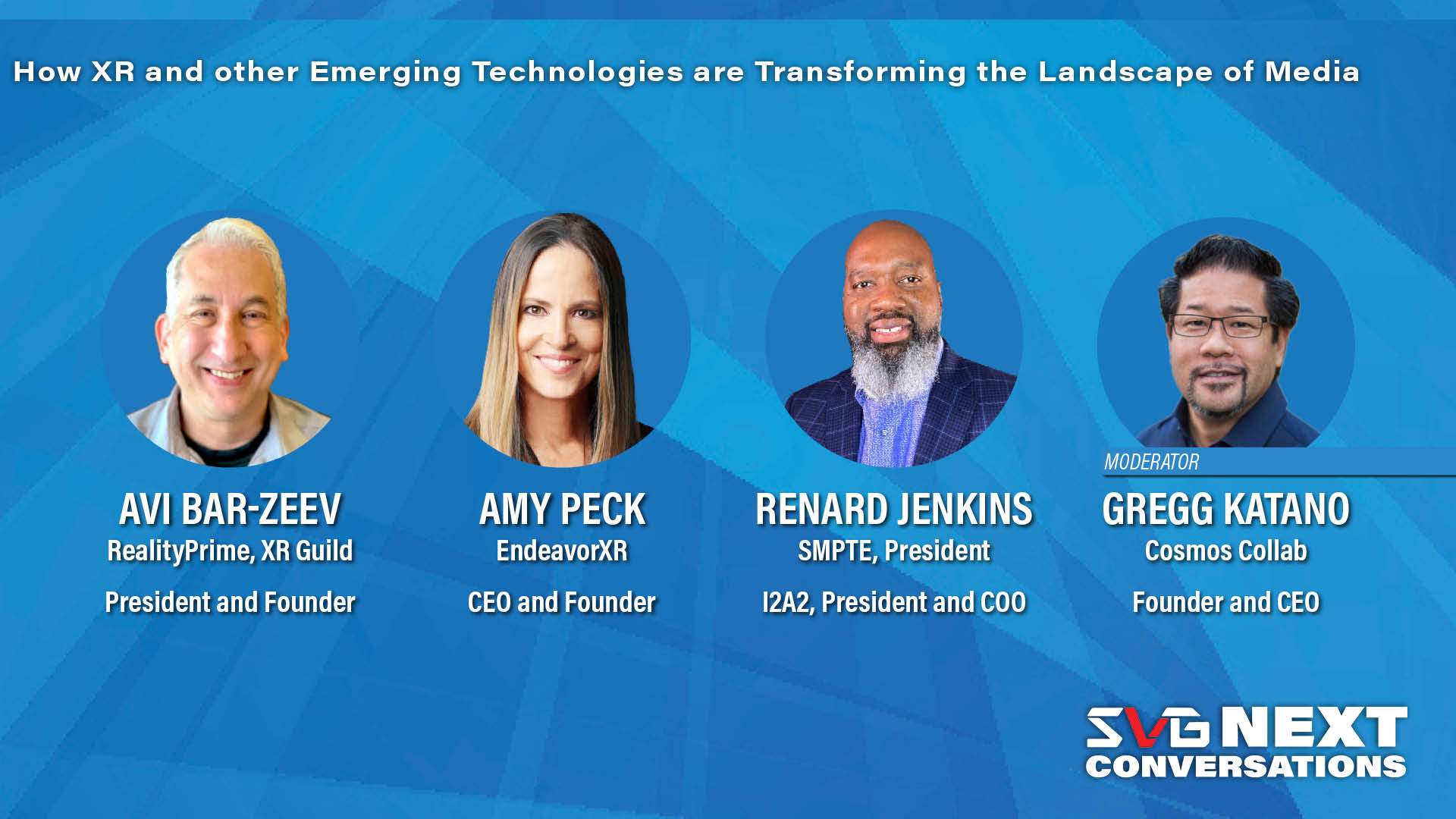 How XR and other Emerging Technologies are Transforming the Landscape of Media

AVI BAR-ZEEV
RealityPrime, XR Guild
President and Founder

AMY PECK
EndeavorXR
CEO and Founder

RENARD JENKINS
SMPTE, President
I2A2, President and COO

MODERATOR
GREGG KATANO
Cosmos Collab
Founder and CEO

SVG NEXT
CONVERSATIONS